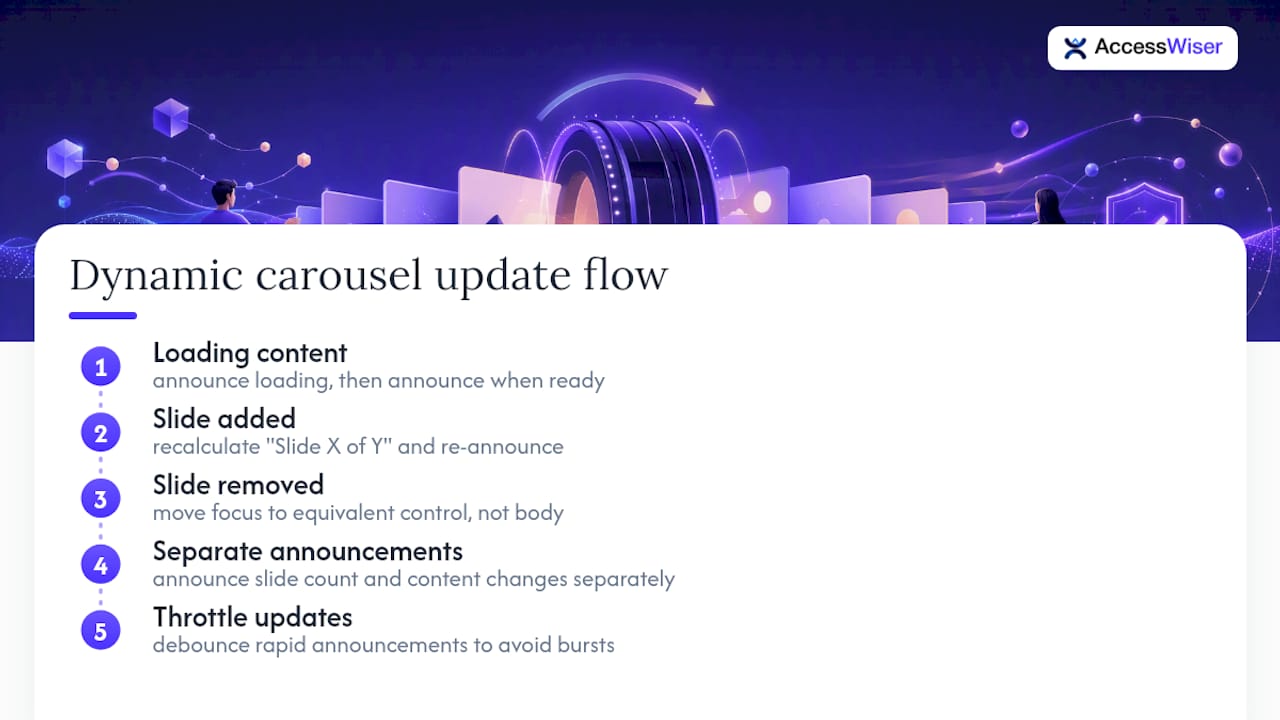 AccessWiser

Dynamic carousel update flow

1 Loading content
announce loading, then announce when ready

2 Slide added
recalculate "Slide X of Y" and re-announce

3 Slide removed
move focus to equivalent control, not body

4 Separate announcements
announce slide count and content changes separately

5 Throttle updates
debounce rapid announcements to avoid bursts